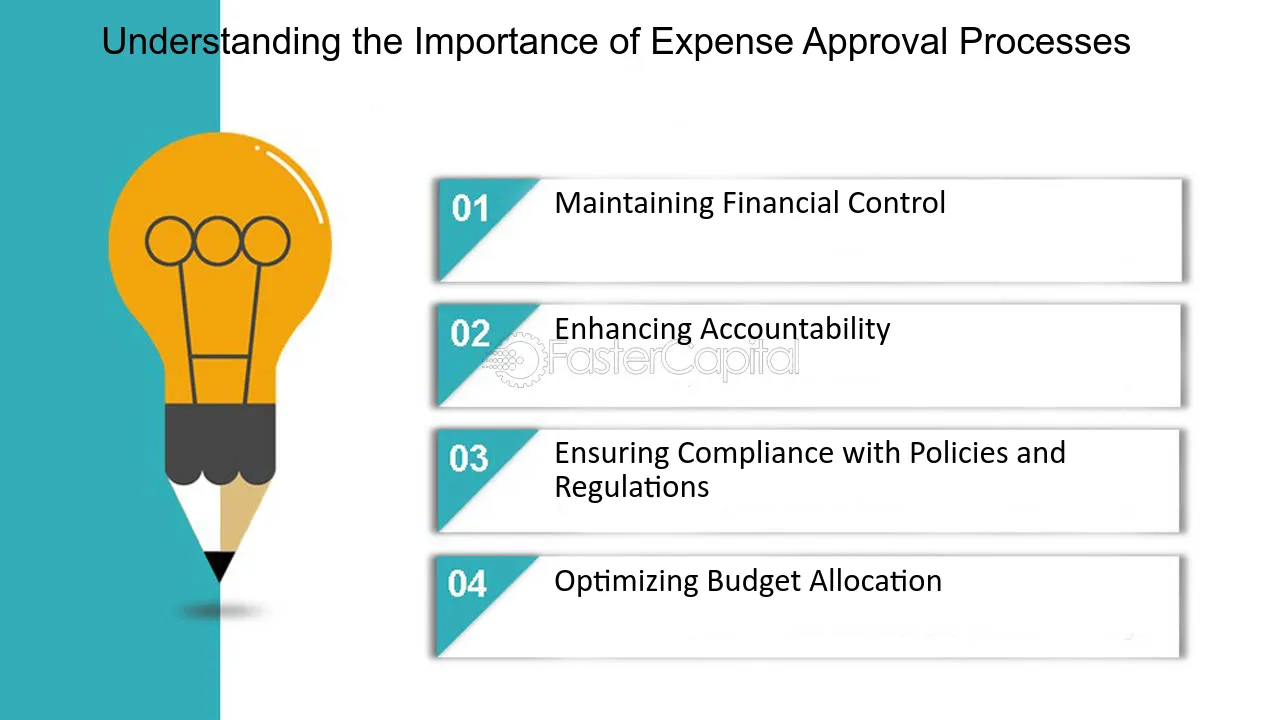 Understanding the Importance of Expense Approval Processes

01 Maintaining Financial Control

02 Enhancing Accountability

FasterCapital

03 Ensuring Compliance with Policies and Regulations

04 Optimizing Budget Allocation